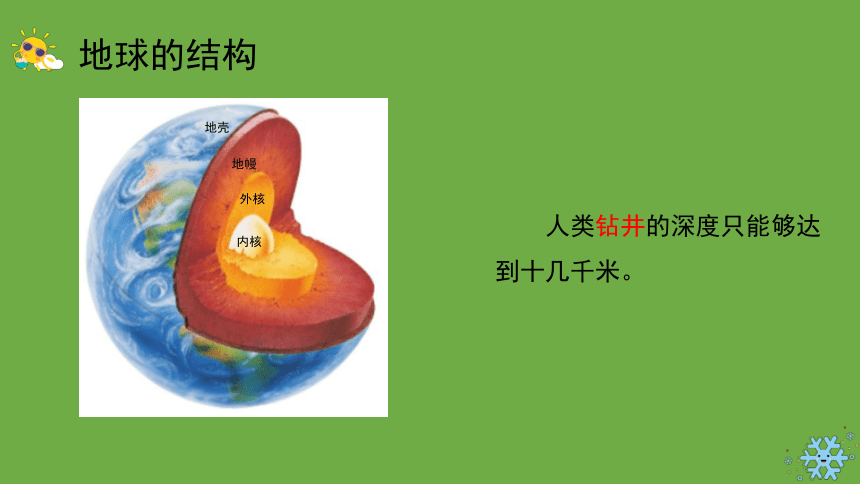 地球的结构

地壳
地幔
外核
内核

人类钻井的深度只能够达到十几千米。